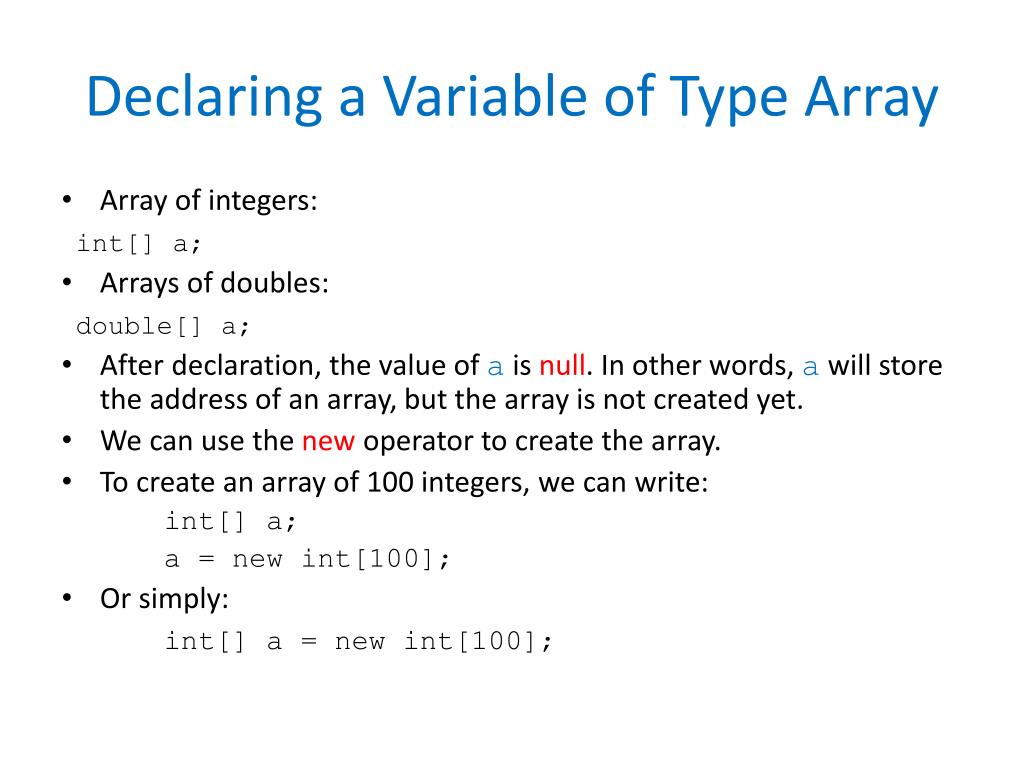 Declaring a Variable of Type Array

• Array of integers:

int[] a;

• Arrays of doubles:

double[] a;

• After declaration, the value of a is null. In other words, a will store the address of an array, but the array is not created yet.

• We can use the new operator to create the array.

• To create an array of 100 integers, we can write:

int[] a;
a = new int[100];

• Or simply:

int[] a = new int[100];